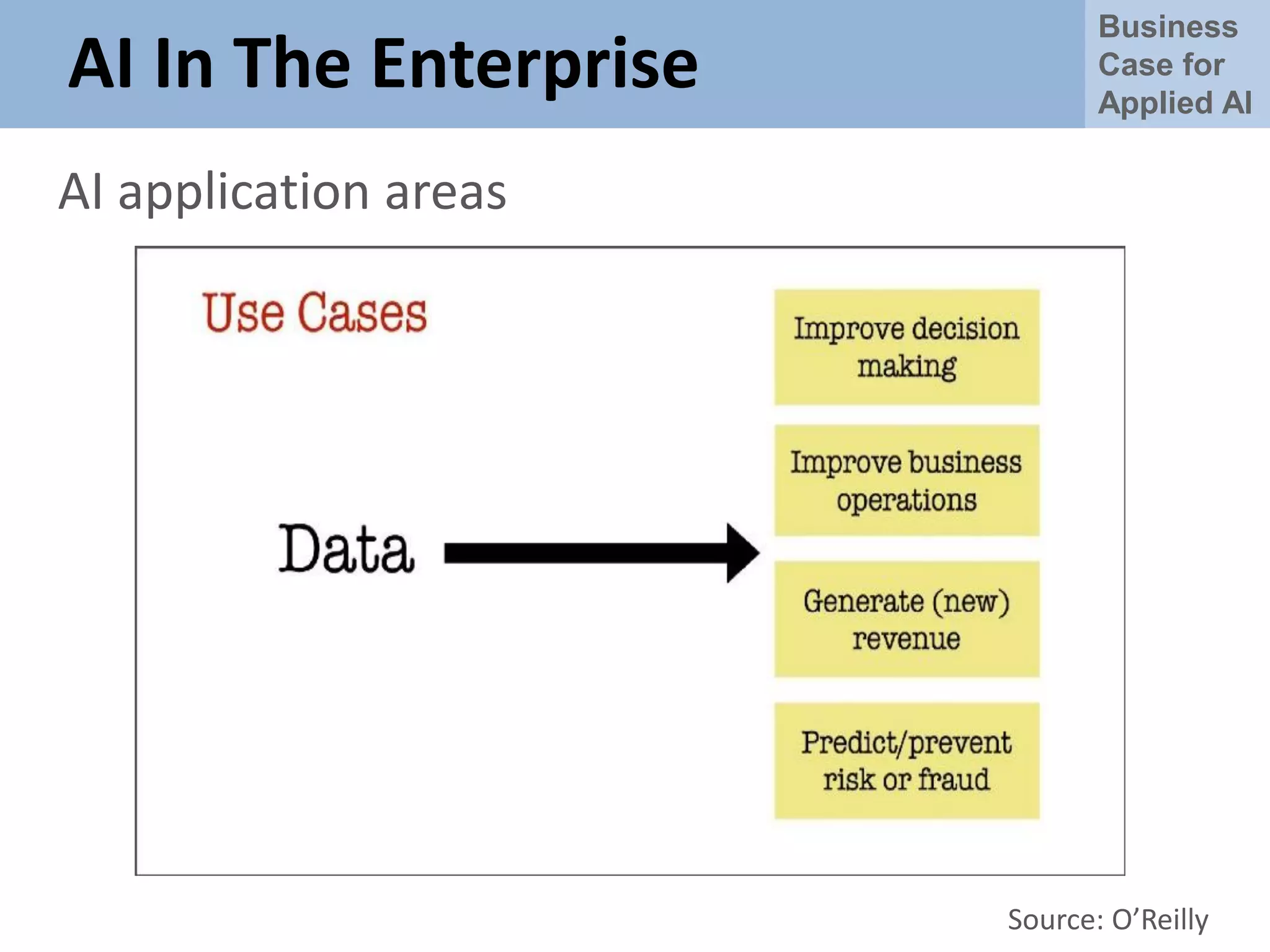 AI In The Enterprise

Business Case for Applied AI

AI application areas

Use Cases

Data

Improve decision making

Improve business operations

Generate (new) revenue

Predict/prevent risk or fraud

Source: O'Reilly